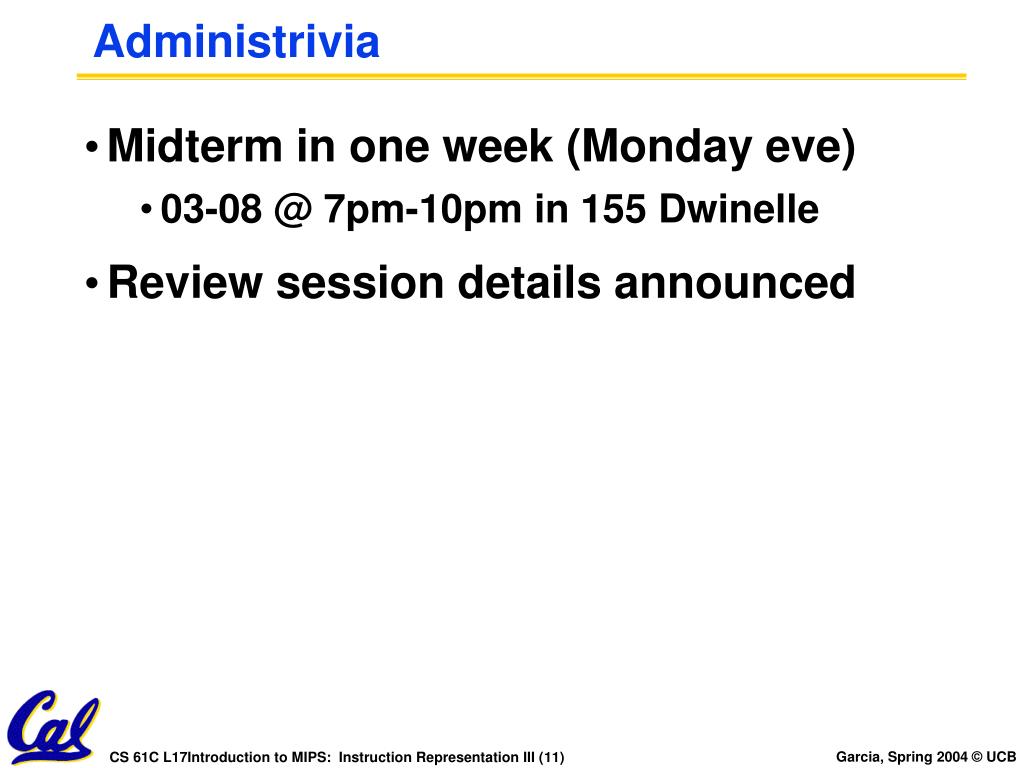 Administrivia

• Midterm in one week (Monday eve)

• 03-08 @ 7pm-10pm in 155 Dwinelle

• Review session details announced

Cal

CS 61C L17Introduction to MIPS: Instruction Representation III (11)

Garcia, Spring 2004 © UCB